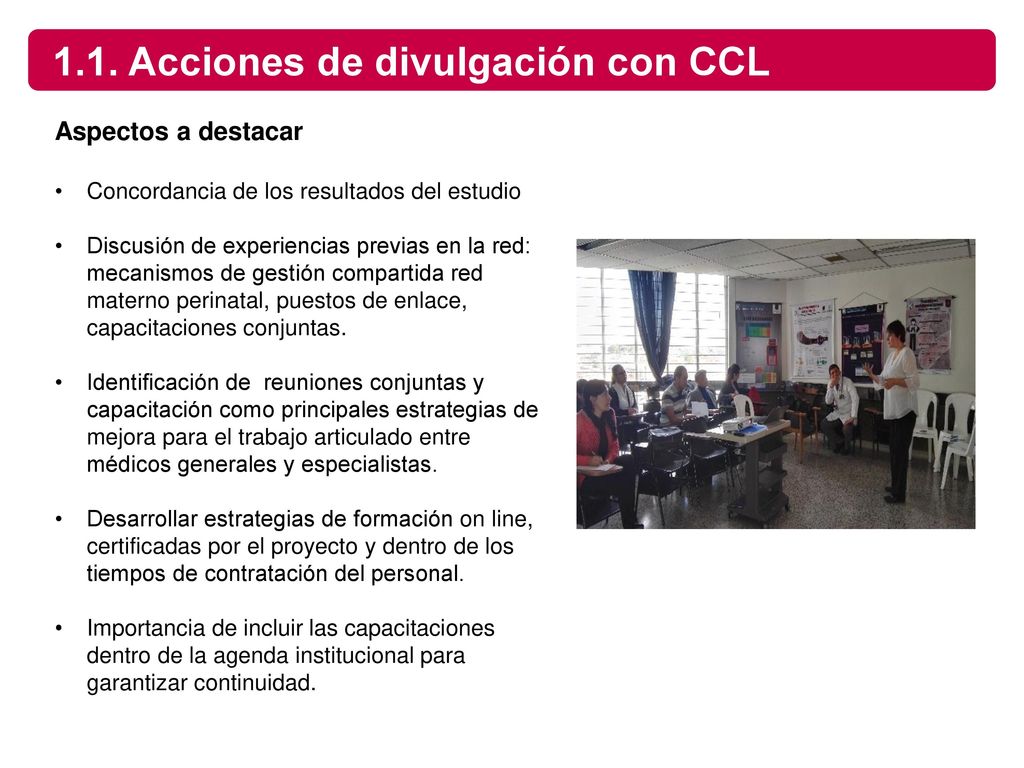 1.1. Acciones de divulgación con CCL

Aspectos a destacar

• Concordancia de los resultados del estudio

• Discusión de experiencias previas en la red: mecanismos de gestión compartida red materno perinatal, puestos de enlace, capacitaciones conjuntas.

• Identificación de reuniones conjuntas y capacitación como principales estrategias de mejora para el trabajo articulado entre médicos generales y especialistas.

• Desarrollar estrategias de formación on line, certificadas por el proyecto y dentro de los tiempos de contratación del personal.

• Importancia de incluir las capacitaciones dentro de la agenda institucional para garantizar continuidad.